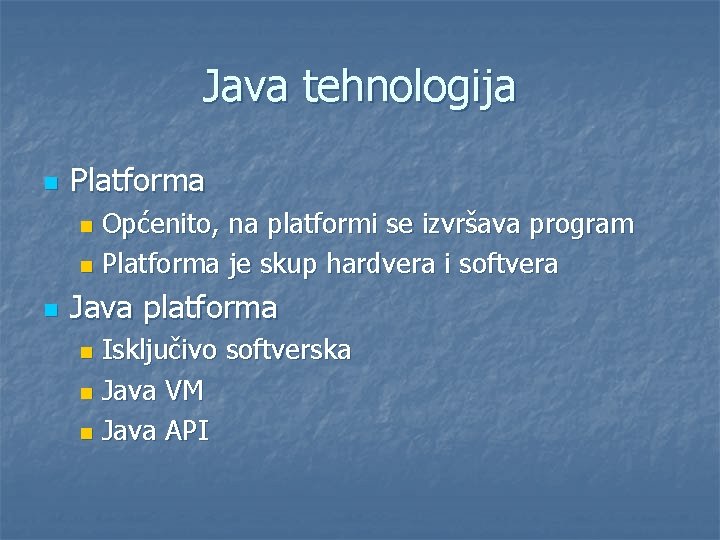 Java tehnologija

- Platforma
  - Općenito, na platformi se izvršava program
  - Platforma je skup hardvera i softvera
- Java platforma
  - Isključivo softverska
  - Java VM
  - Java API